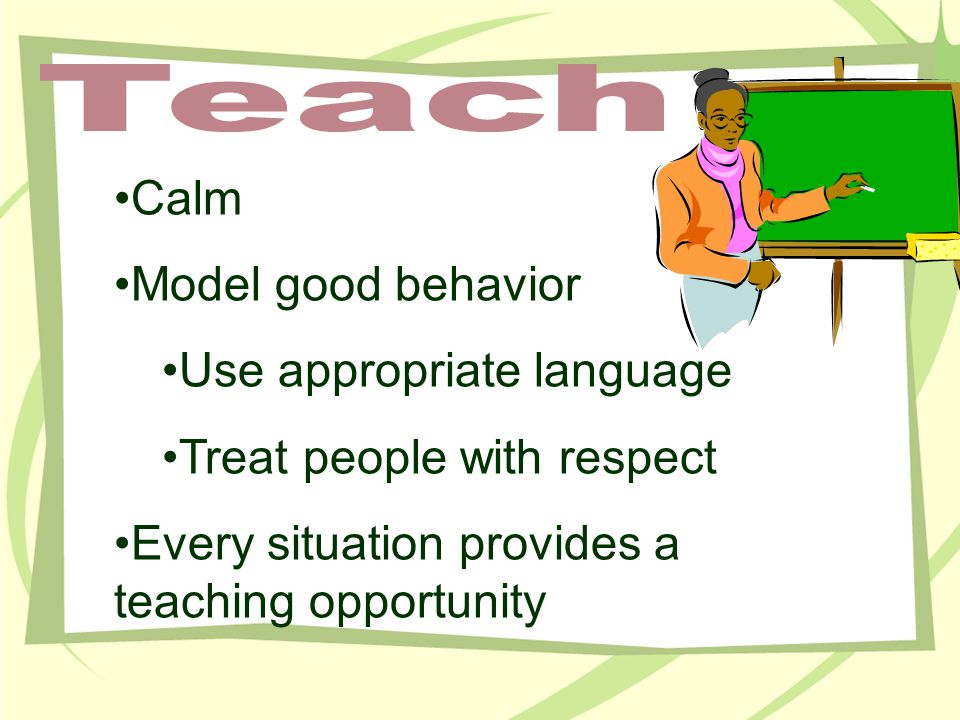 Teach

•Calm

•Model good behavior

•Use appropriate language

•Treat people with respect

•Every situation provides a teaching opportunity